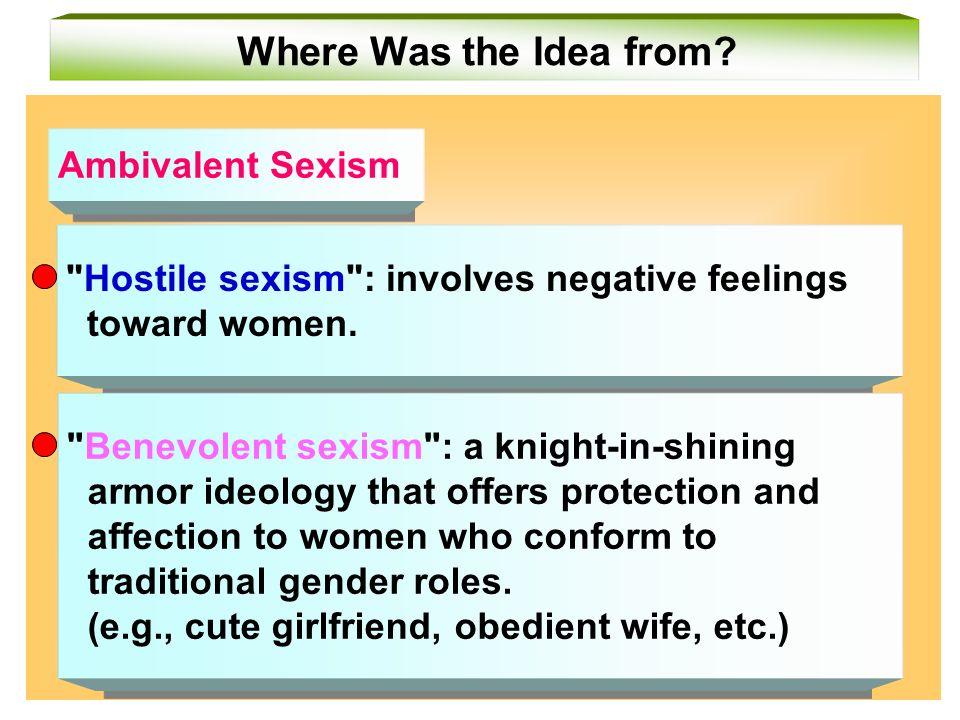 Where Was the Idea from?

Ambivalent Sexism

"Hostile sexism": involves negative feelings toward women.

"Benevolent sexism": a knight-in-shining armor ideology that offers protection and affection to women who conform to traditional gender roles.
(e.g., cute girlfriend, obedient wife, etc.)